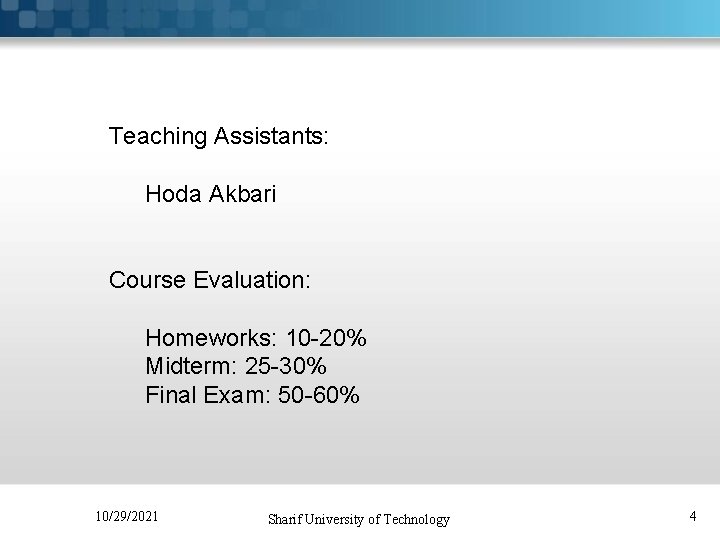 Teaching Assistants:

Hoda Akbari

Course Evaluation:

Homeworks: 10-20%
Midterm: 25-30%
Final Exam: 50-60%

10/29/2021

Sharif University of Technology

4